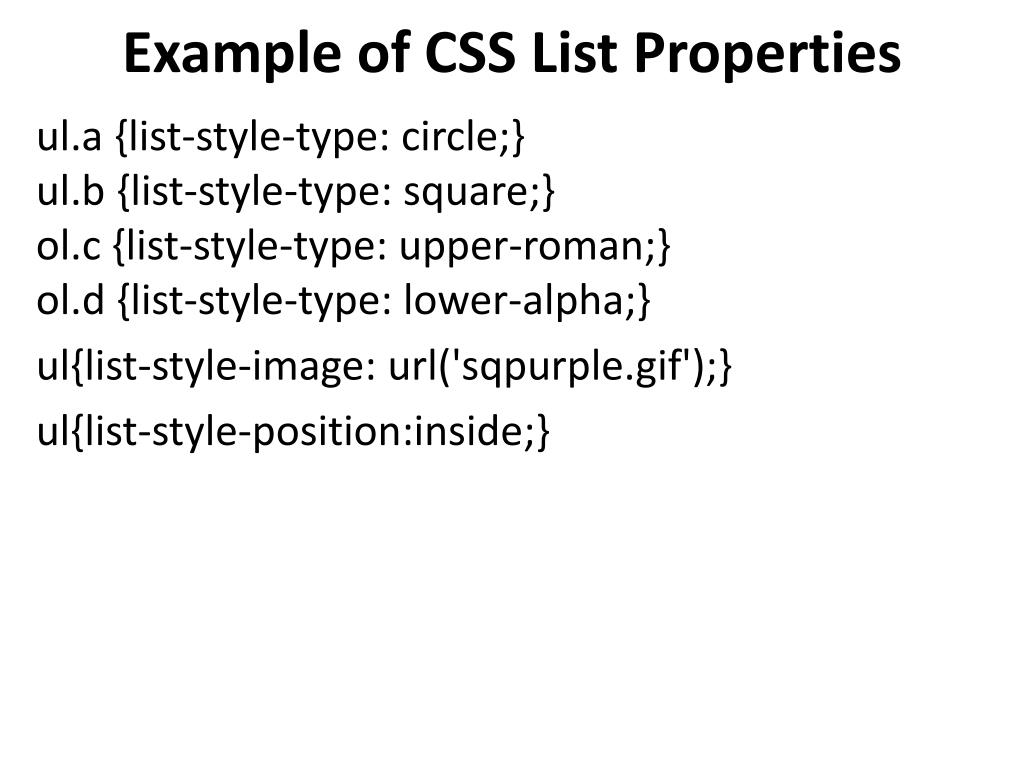 Example of CSS List Properties

ul.a {list-style-type: circle;}
ul.b {list-style-type: square;}
ol.c {list-style-type: upper-roman;}
ol.d {list-style-type: lower-alpha;}

ul{list-style-image: url('sqpurple.gif');}

ul{list-style-position:inside;}